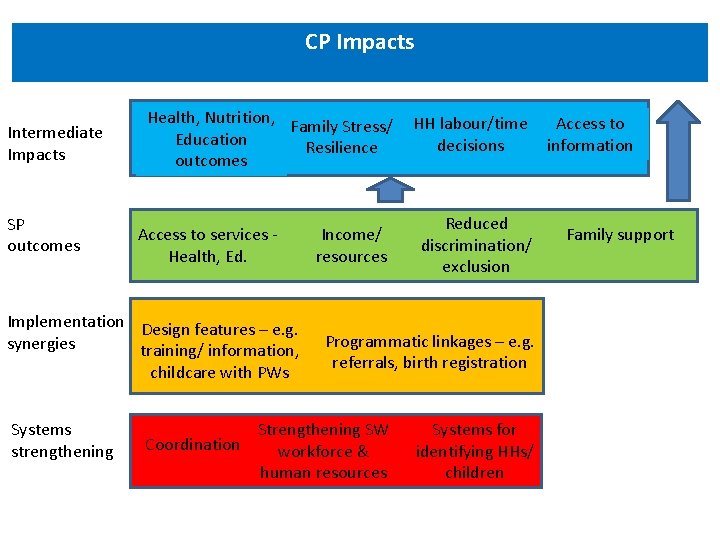 CP Impacts

Intermediate Impacts

Health, Nutrition, Education outcomes

Family Stress/ Resilience

HH labour/time decisions

Access to information

SP outcomes

Access to services - Health, Ed.

Income/ resources

Reduced discrimination/ exclusion

Family support

Implementation synergies

Design features – e.g. training/ information, childcare with PWs

Programmatic linkages – e.g. referrals, birth registration

Systems strengthening

Coordination

Strengthening SW workforce & human resources

Systems for identifying HHs/ children